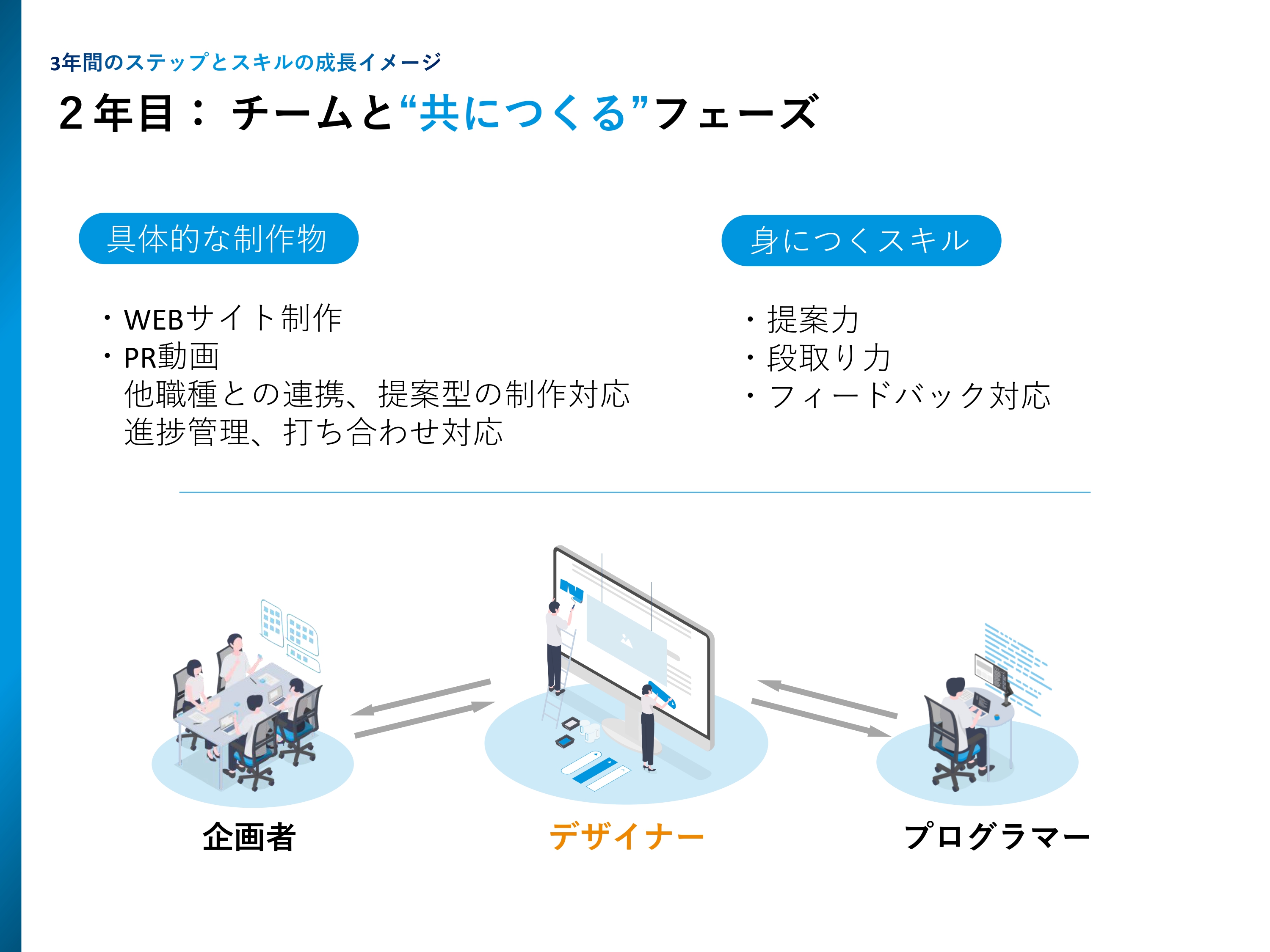 3年間のステップとスキルの成長イメージ

２年目： チームと“共につくる”フェーズ

具体的な制作物

・WEBサイト制作
・PR動画
他職種との連携、提案型の制作対応
進捗管理、打ち合わせ対応

身につくスキル

・提案力
・段取り力
・フィードバック対応

企画者

デザイナー

プログラマー